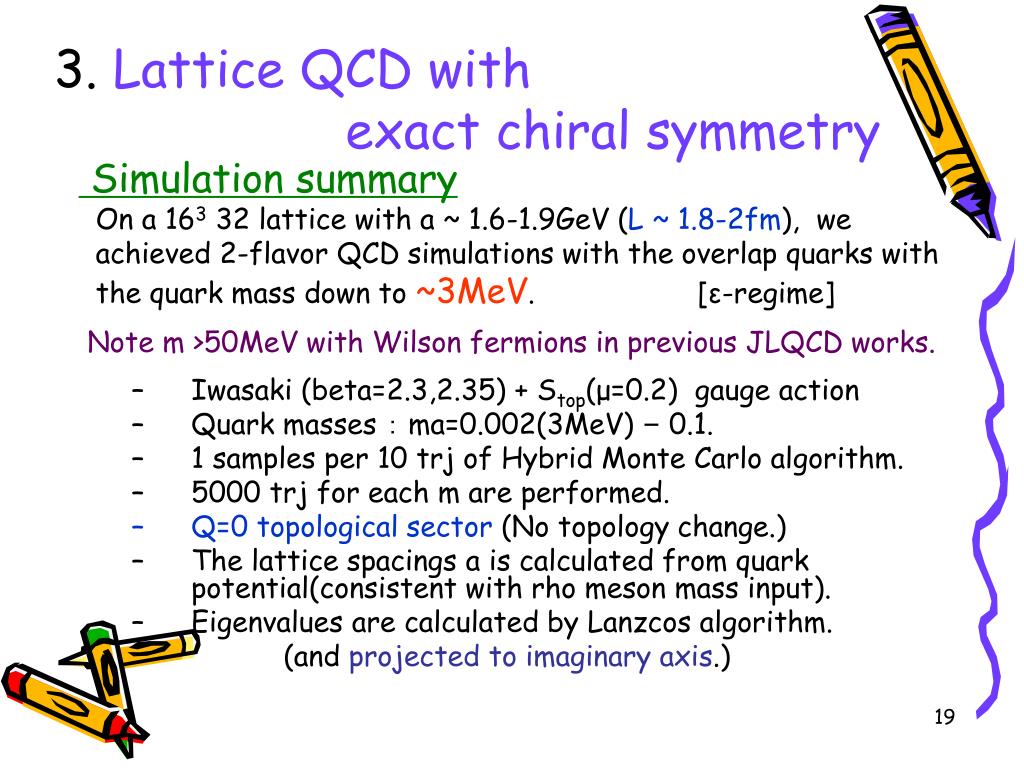 3. Lattice QCD with exact chiral symmetry

Simulation summary

On a $16^3$ 32 lattice with a ~ 1.6-1.9GeV (L ~ 1.8-2fm), we achieved 2-flavor QCD simulations with the overlap quarks with the quark mass down to ~3MeV. [ε-regime]

Note m >50MeV with Wilson fermions in previous JLQCD works.

– Iwasaki (beta=2.3,2.35) + $S_{top}$(μ=0.2) gauge action
– Quark masses : ma=0.002(3MeV) – 0.1.
– 1 samples per 10 trj of Hybrid Monte Carlo algorithm.
– 5000 trj for each m are performed.
– Q=0 topological sector (No topology change.)
– The lattice spacings a is calculated from quark potential(consistent with rho meson mass input).
– Eigenvalues are calculated by Lanzcos algorithm. (and projected to imaginary axis.)

19